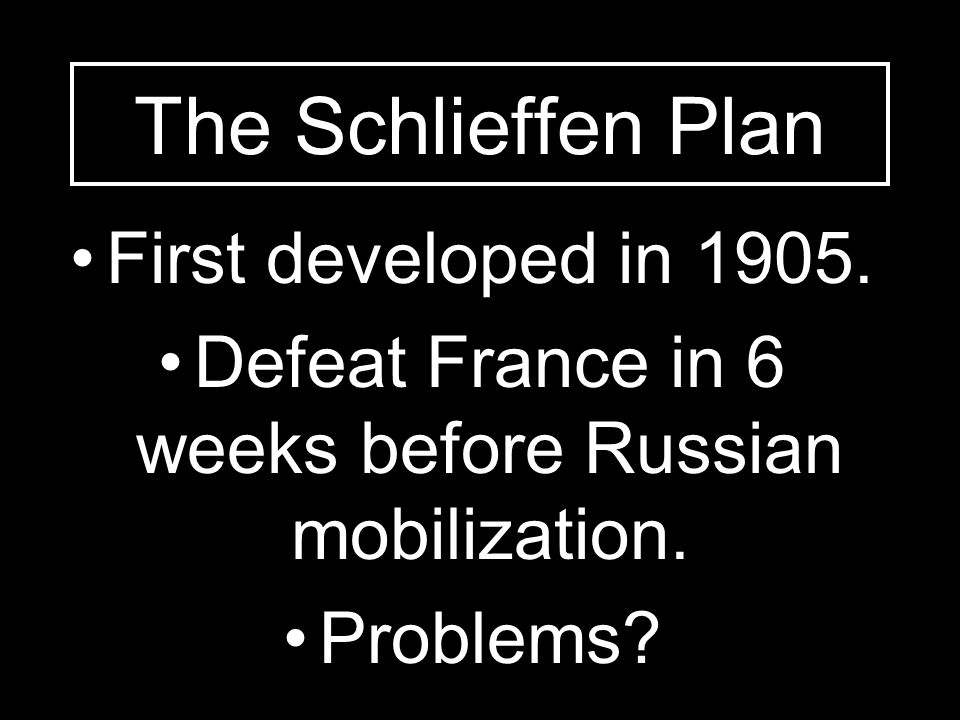 The Schlieffen Plan

• First developed in 1905.

• Defeat France in 6 weeks before Russian mobilization.

• Problems?